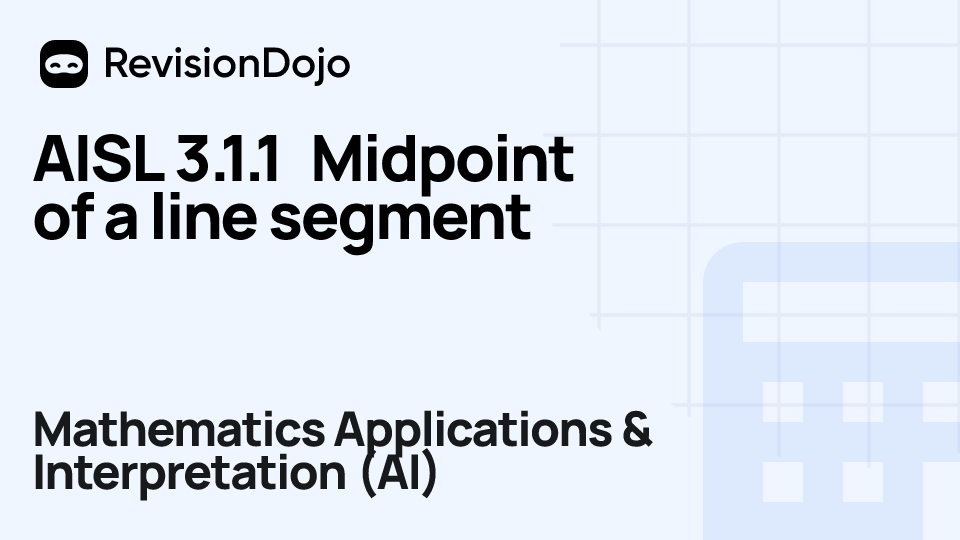 RevisionDojo

AISL 3.1.1 Midpoint of a line segment

Mathematics Applications & Interpretation (AI)